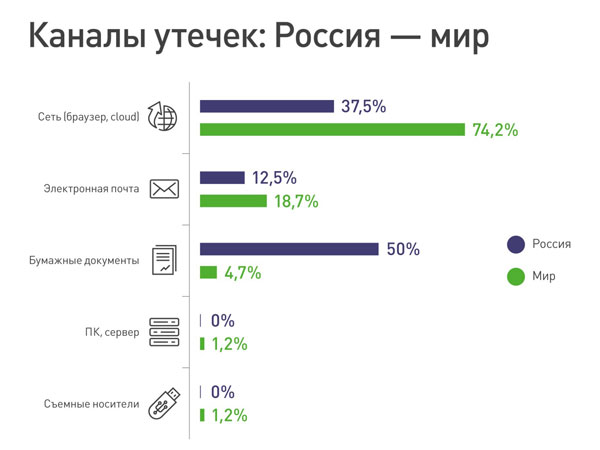 Каналы утечек: Россия — мир

Сеть (браузер, cloud)
37,5%
74,2%

Электронная почта
12,5%
18,7%

Бумажные документы
50%
4,7%

ПК, сервер
0%
1,2%

Съемные носители
0%
1,2%

Россия
Мир